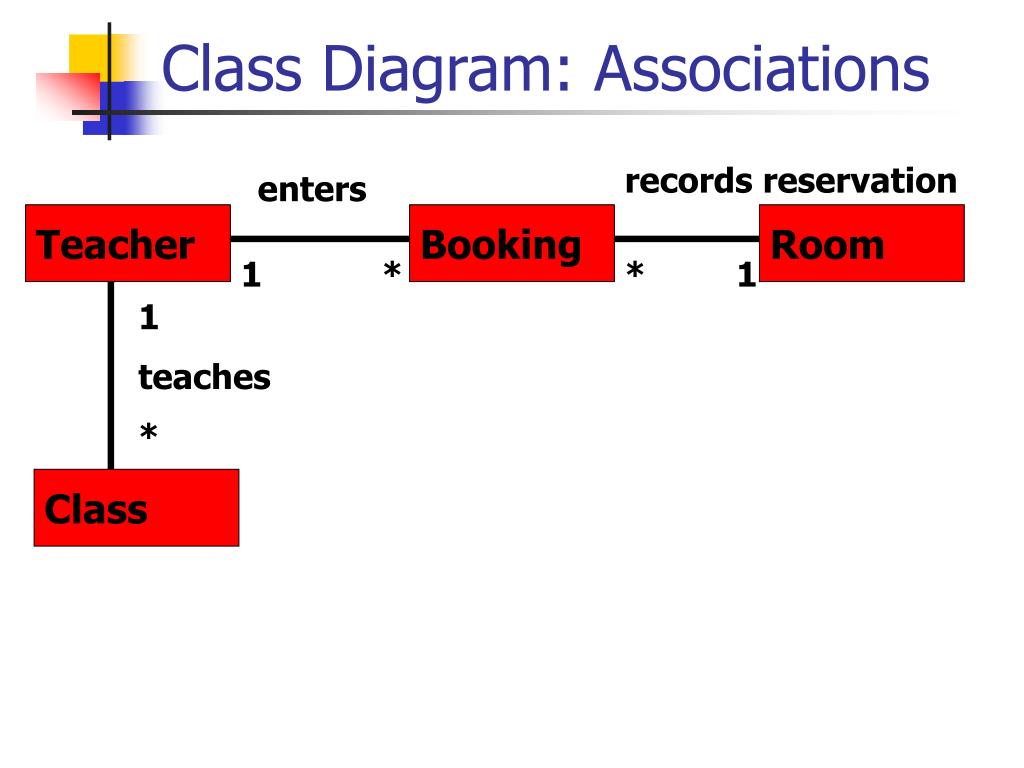 Class Diagram: Associations

enters

records reservation

Teacher

1

*

Booking

*

1

Room

1

teaches

*

Class